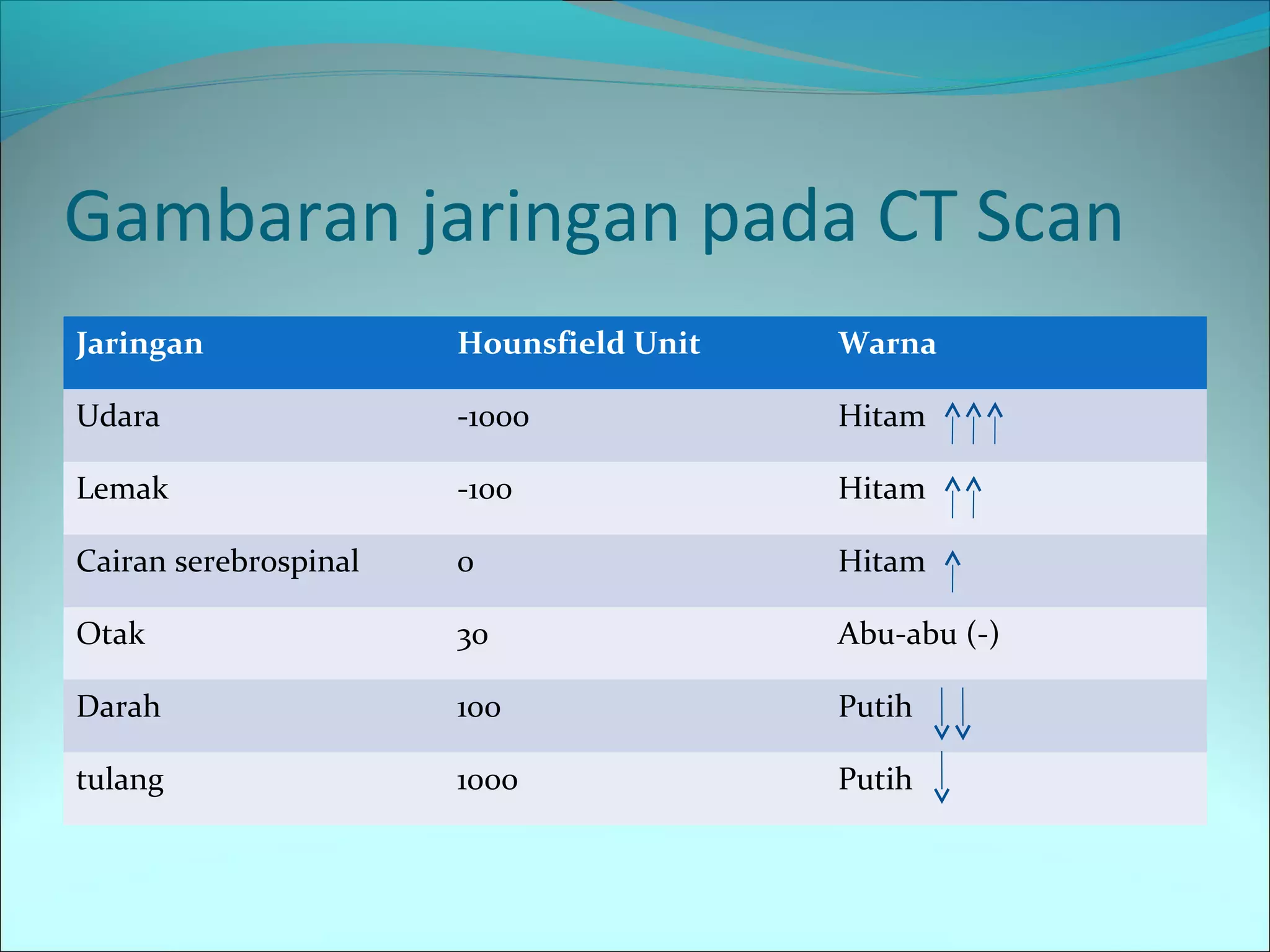 Gambaran jaringan pada CT Scan

| Jaringan | Hounsfield Unit | Warna |
|---|---|---|
| Udara | -1000 | Hitam ↑↑↑ |
| Lemak | -100 | Hitam ↑↑ |
| Cairan serebrospinal | 0 | Hitam ↑ |
| Otak | 30 | Abu-abu (-) |
| Darah | 100 | Putih ↓↓ |
| tulang | 1000 | Putih ↓ |